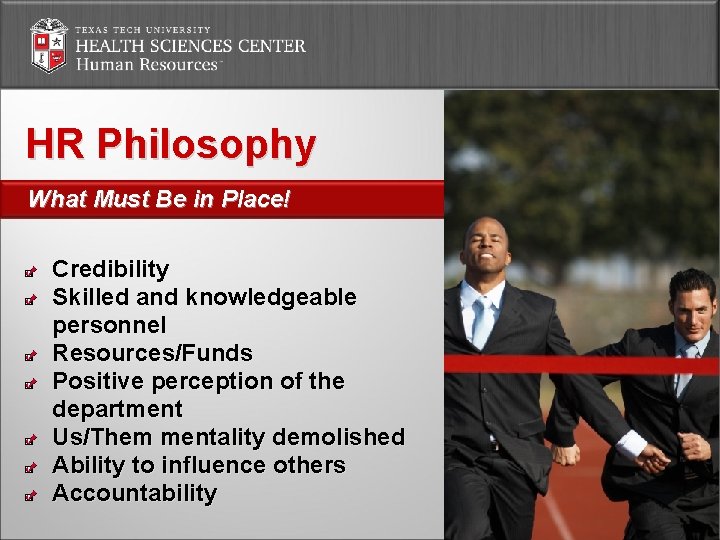 TEXAS TECH UNIVERSITY
HEALTH SCIENCES CENTER
Human Resources™

HR Philosophy

What Must Be in Place!

Credibility
Skilled and knowledgeable personnel
Resources/Funds
Positive perception of the department
Us/Them mentality demolished
Ability to influence others
Accountability